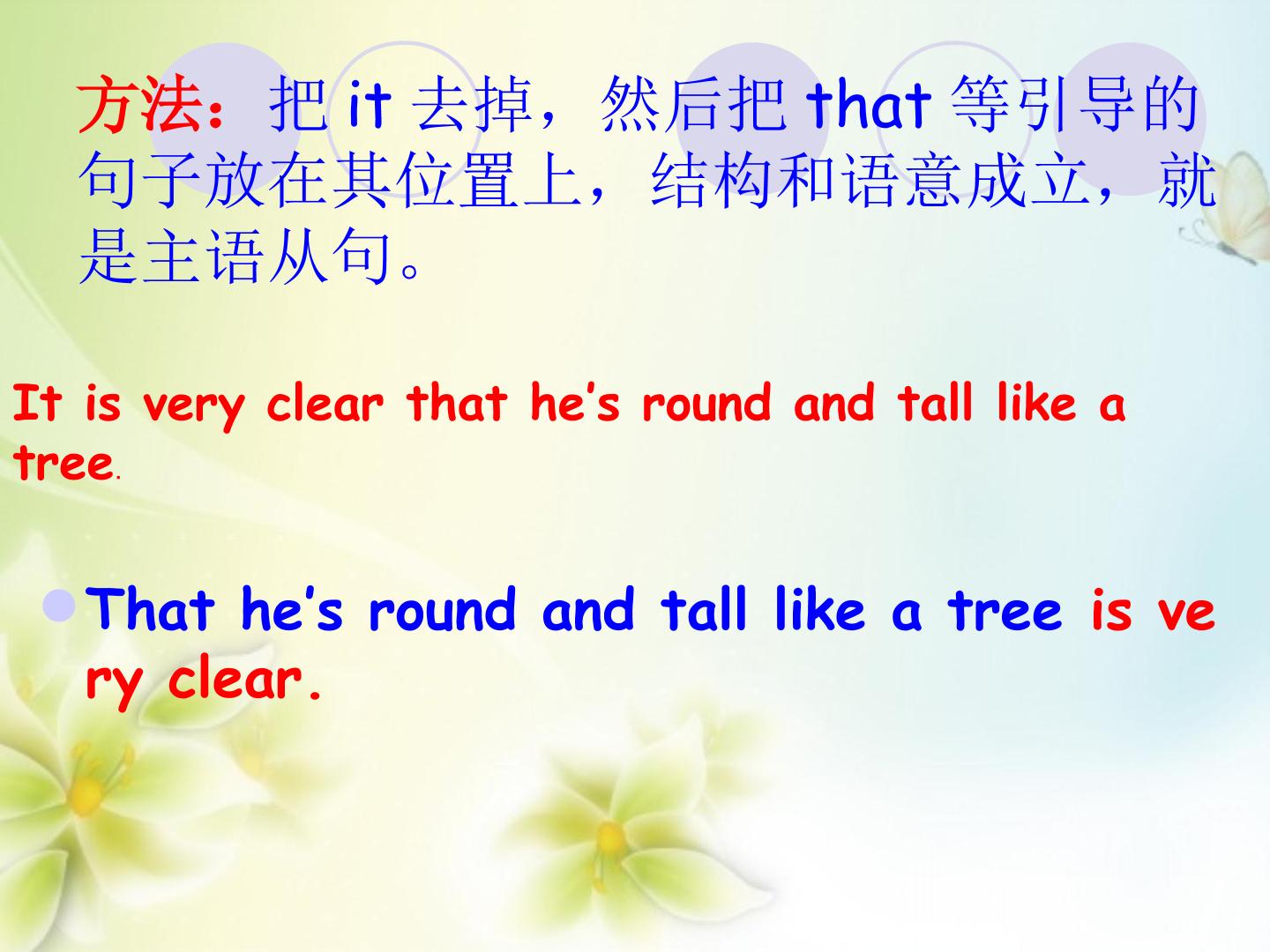 方法：把it去掉，然后把that等引导的句子放在其位置上，结构和语意成立，就是主语从句。

It is very clear that he's round and tall like a tree.

• That he's round and tall like a tree is very clear.